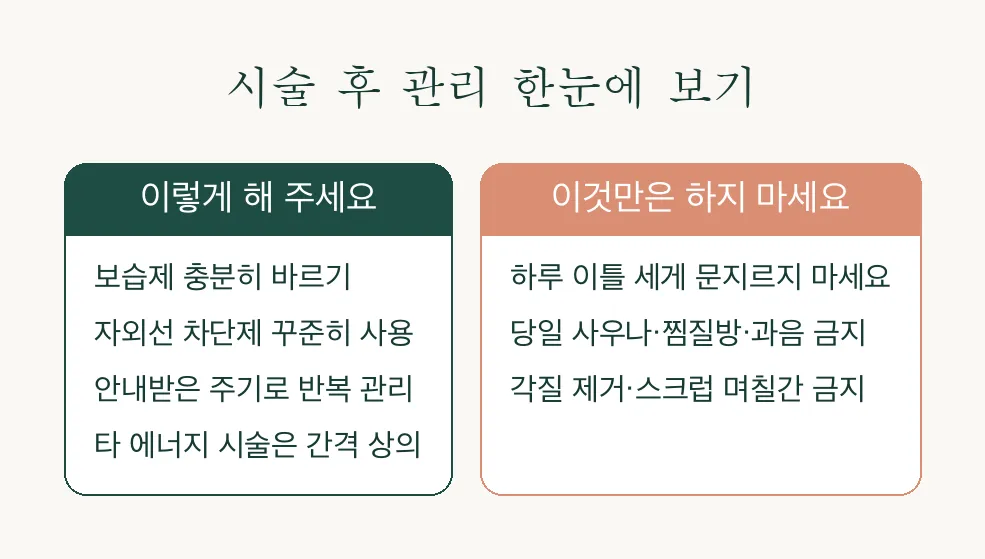 시술 후 관리 한눈에 보기

이렇게 해 주세요

보습제 충분히 바르기

자외선 차단제 꾸준히 사용

안내받은 주기로 반복 관리

타 에너지 시술은 간격 상의

이것만은 하지 마세요

하루 이틀 세게 문지르지 마세요

당일 사우나·찜질방·과음 금지

각질 제거·스크럽 며칠간 금지